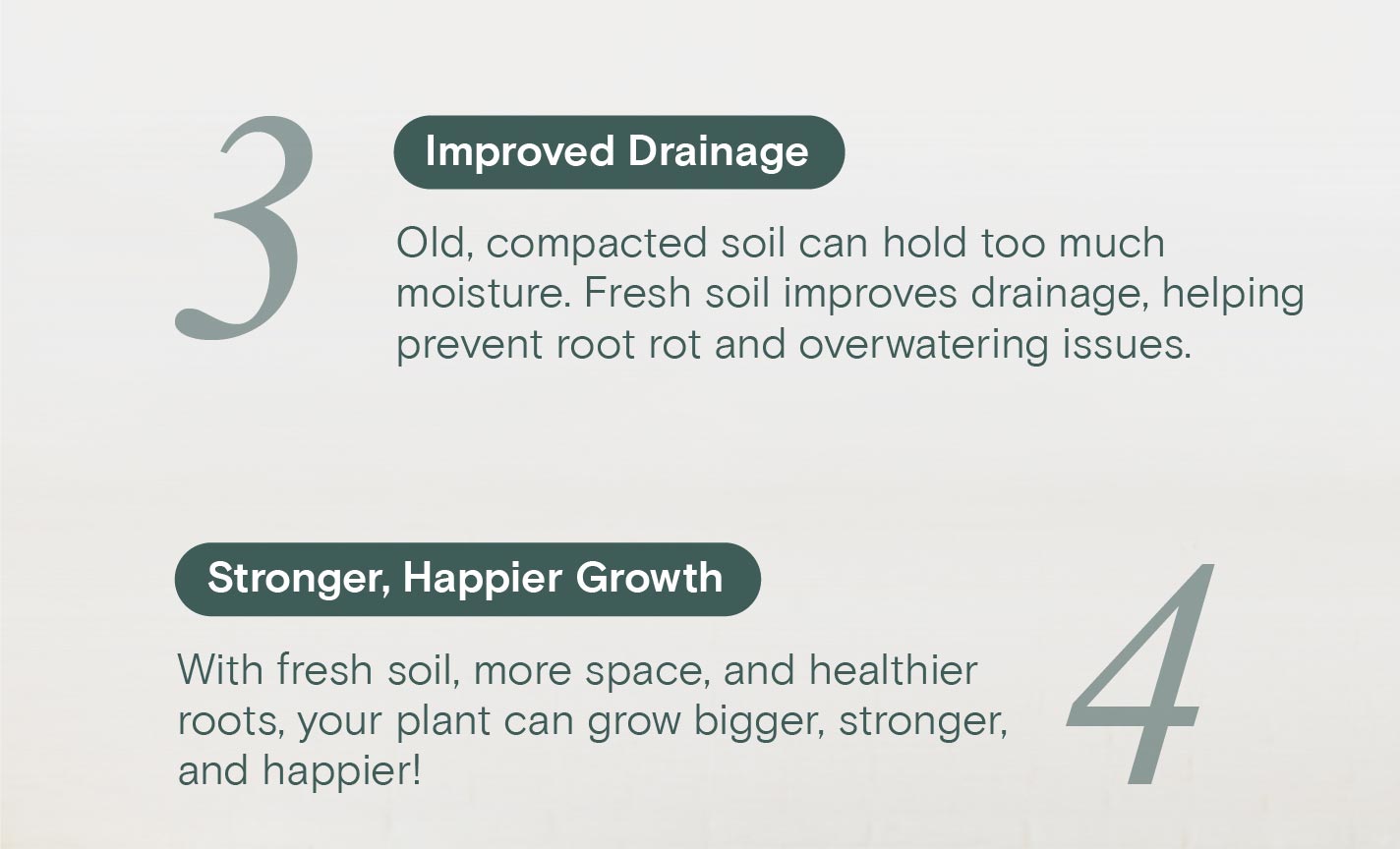 3

Improved Drainage

Old, compacted soil can hold too much moisture. Fresh soil improves drainage, helping prevent root rot and overwatering issues.

Stronger, Happier Growth

With fresh soil, more space, and healthier roots, your plant can grow bigger, stronger, and happier!

4